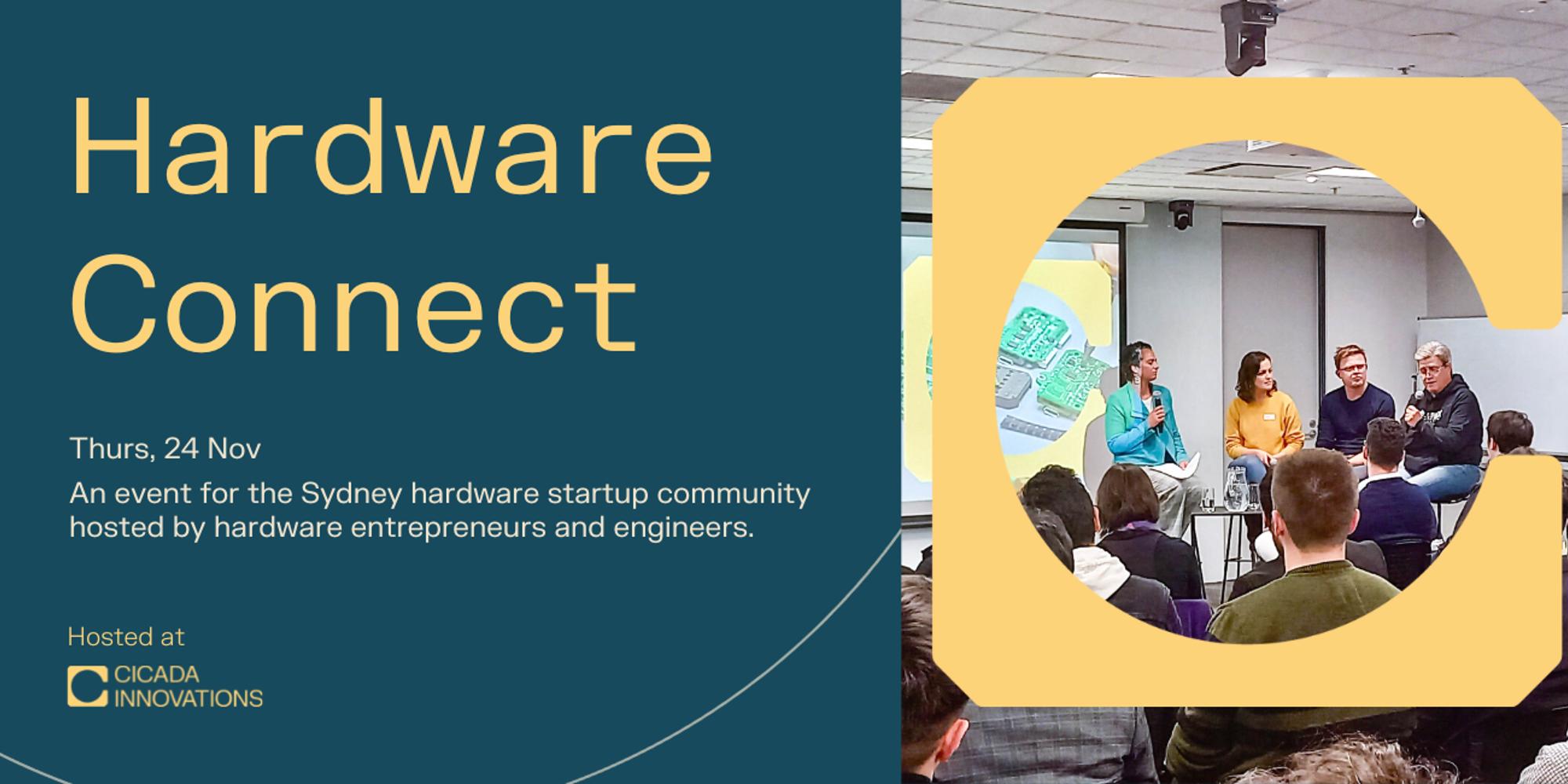 Hardware Connect

Thurs, 24 Nov

An event for the Sydney hardware startup community hosted by hardware entrepreneurs and engineers.

Hosted at

CICADA INNOVATIONS